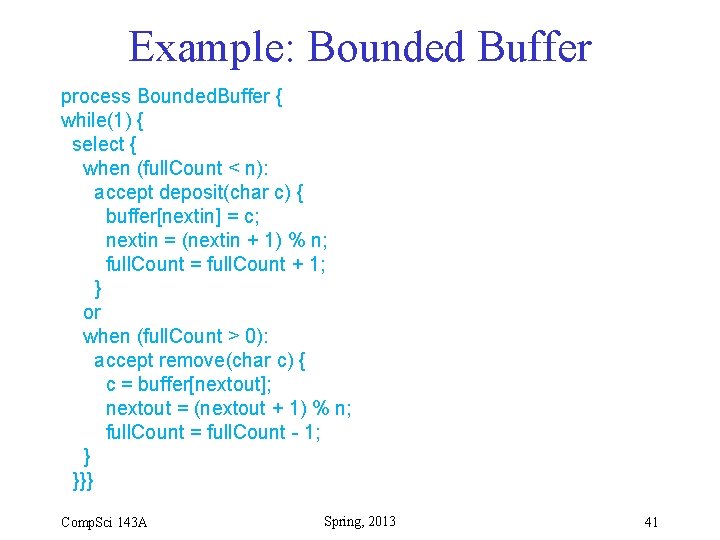 Example: Bounded Buffer

process BoundedBuffer {
while(1) {
  select {
    when (fullCount < n):
      accept deposit(char c) {
        buffer[nextin] = c;
        nextin = (nextin + 1) % n;
        fullCount = fullCount + 1;
      }
    or
    when (fullCount > 0):
      accept remove(char c) {
        c = buffer[nextout];
        nextout = (nextout + 1) % n;
        fullCount = fullCount - 1;
    }
  }}}

CompSci 143A

Spring, 2013

41